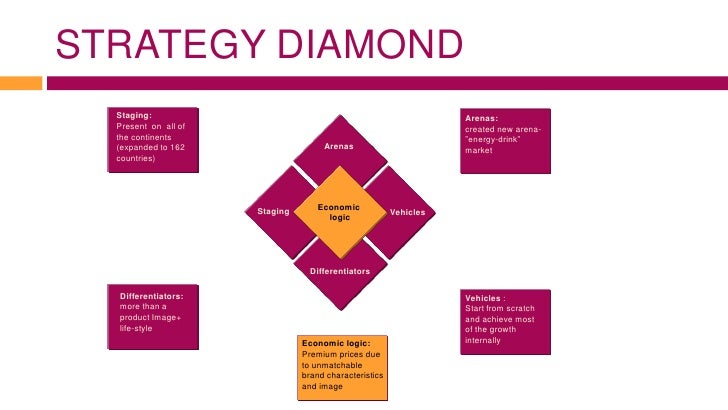 STRATEGY DIAMOND

Staging:
Present on all of the continents (expanded to 162 countries)

Arenas

Staging

Economic logic

Vehicles

Differentiators

Arenas:
created new arena- "energy-drink" market

Differentiators:
more than a product Image+ life-style

Economic logic:
Premium prices due to unmatchable brand characteristics and image

Vehicles :
Start from scratch and achieve most of the growth internally